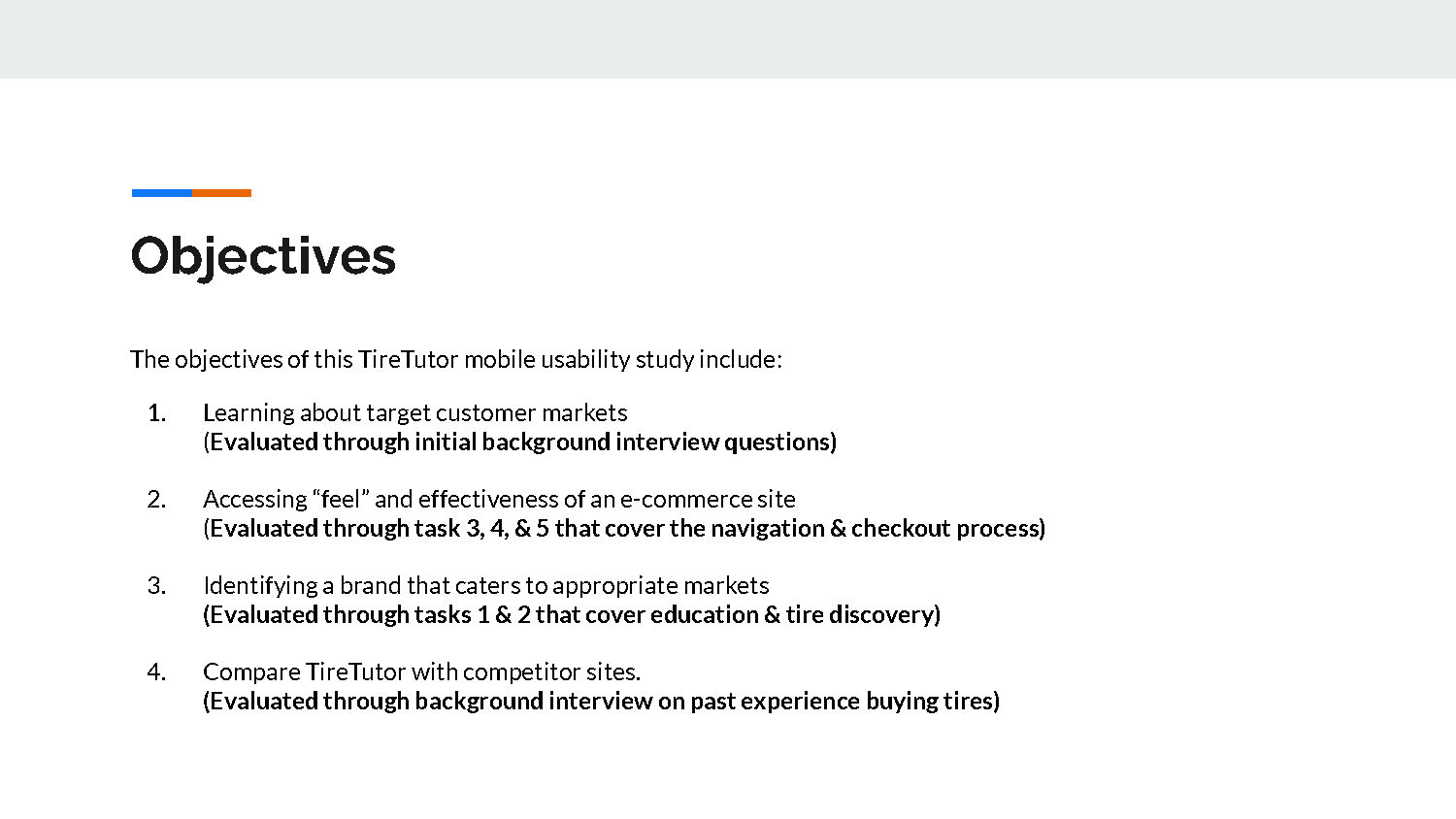 Objectives

The objectives of this TireTutor mobile usability study include:

1. Learning about target customer markets
(Evaluated through initial background interview questions)

2. Accessing “feel” and effectiveness of an e-commerce site
(Evaluated through task 3, 4, & 5 that cover the navigation & checkout process)

3. Identifying a brand that caters to appropriate markets
(Evaluated through tasks 1 & 2 that cover education & tire discovery)

4. Compare TireTutor with competitor sites.
(Evaluated through background interview on past experience buying tires)